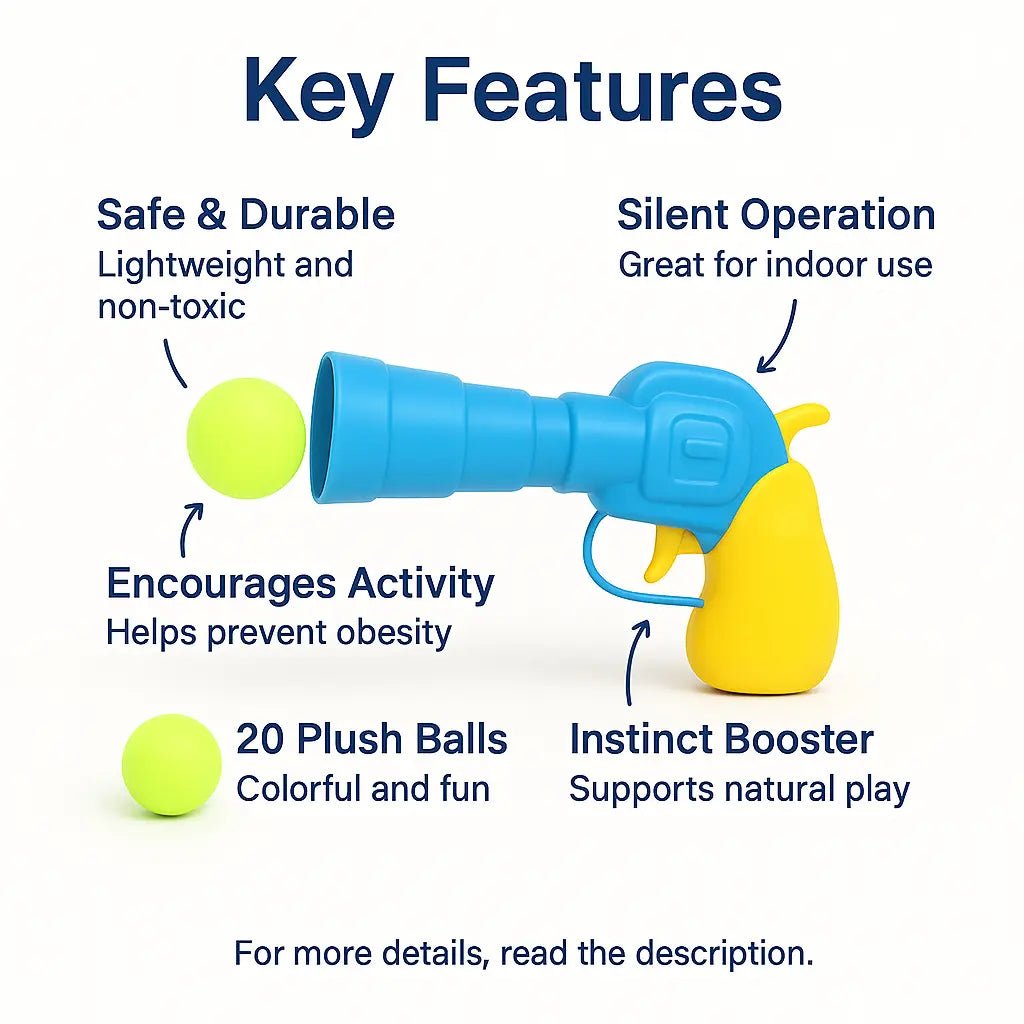 Key Features

Safe & Durable
Lightweight and non-toxic

Silent Operation
Great for indoor use

Encourages Activity
Helps prevent obesity

20 Plush Balls
Colorful and fun

Instinct Booster
Supports natural play

For more details, read the description.